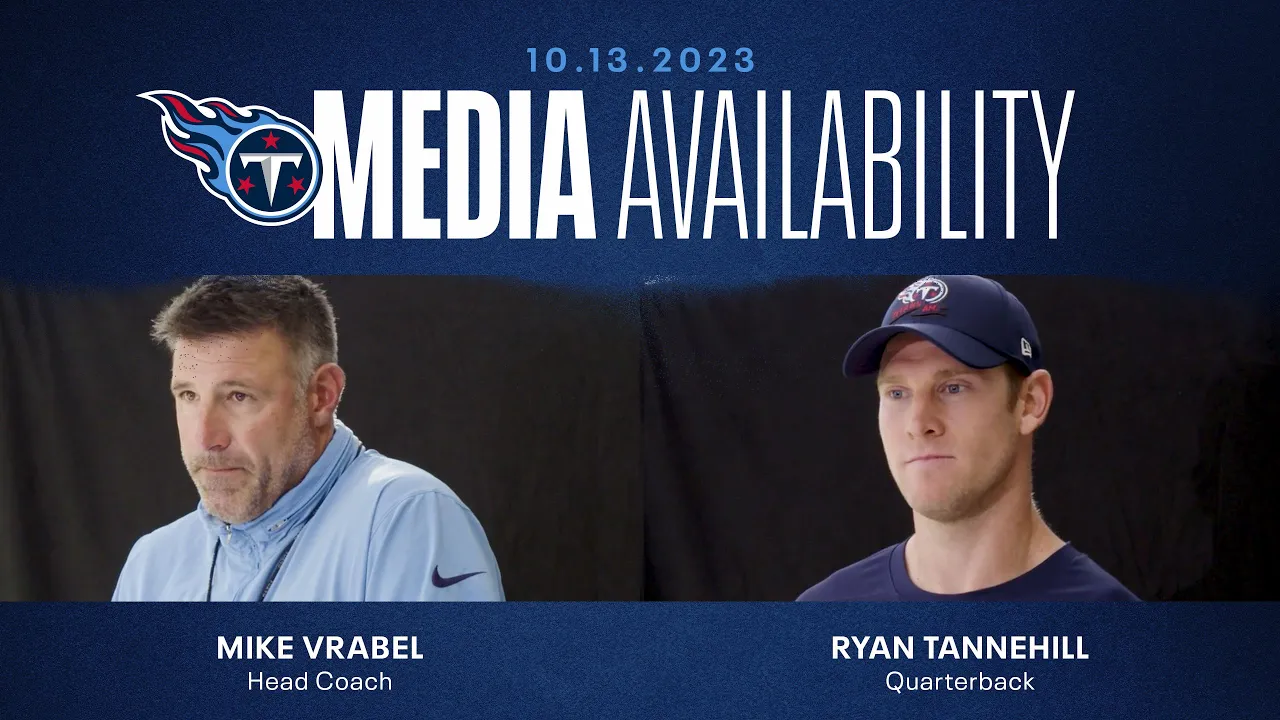 10.13.2023

MEDIA AVAILABILITY

MIKE VRABEL
Head Coach

RYAN TANNEHILL
Quarterback